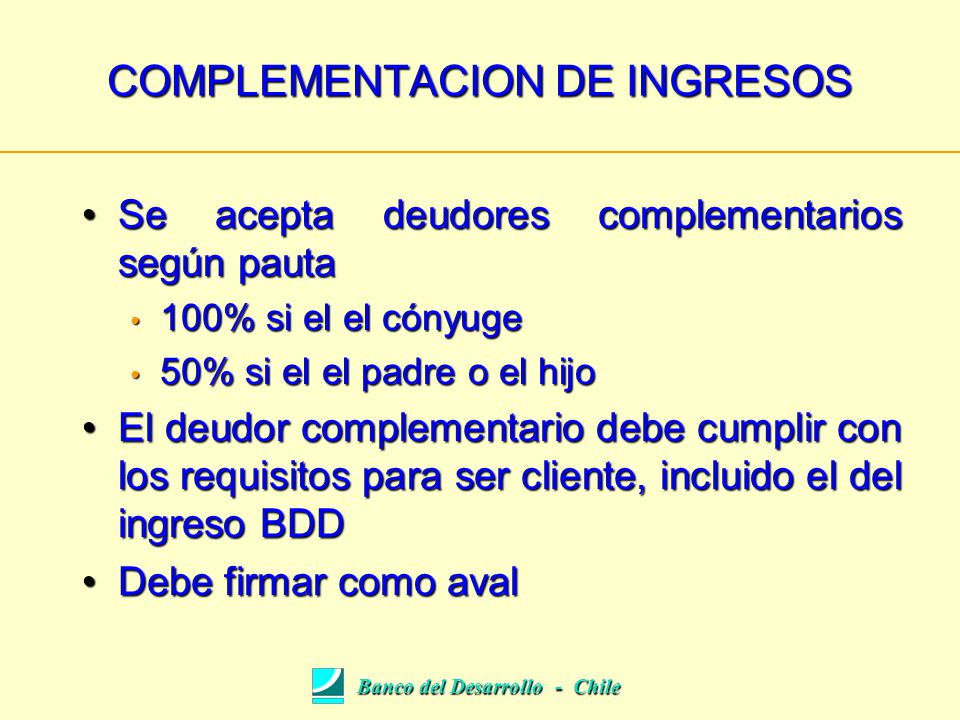 COMPLEMENTACION DE INGRESOS

• Se acepta deudores complementarios según pauta
  • 100% si el el cónyuge
  • 50% si el el padre o el hijo
• El deudor complementario debe cumplir con los requisitos para ser cliente, incluido el del ingreso BDD
• Debe firmar como aval

Banco del Desarrollo - Chile